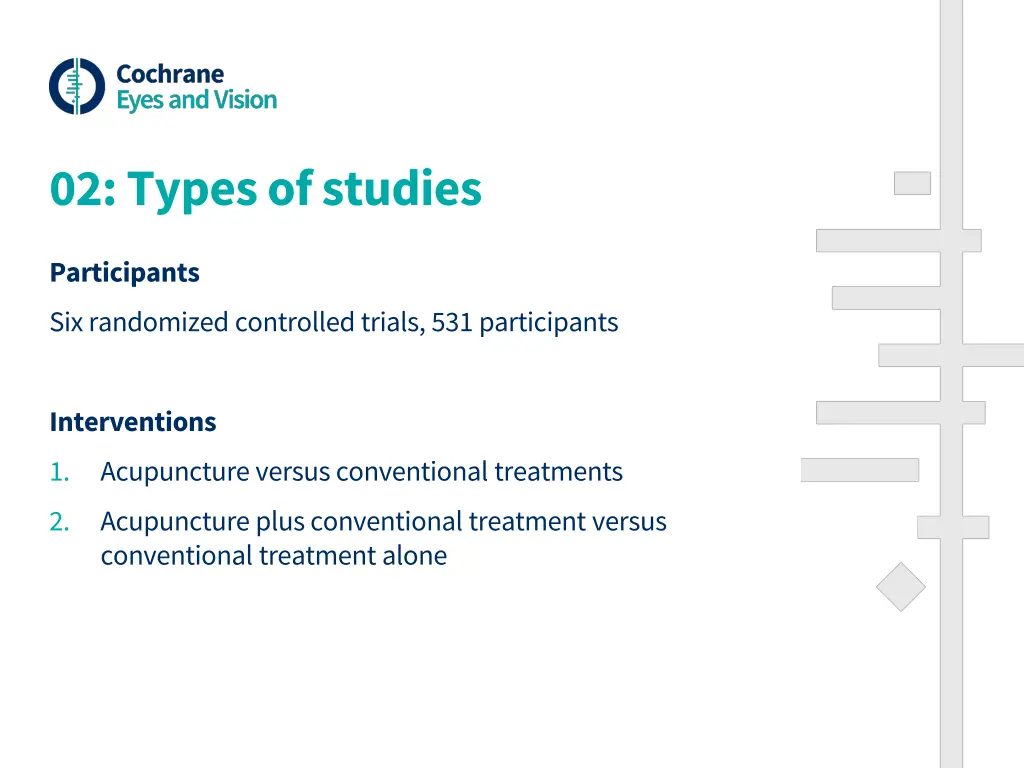 Cochrane
Eyes and Vision

02: Types of studies

Participants

Six randomized controlled trials, 531 participants

Interventions

1. Acupuncture versus conventional treatments

2. Acupuncture plus conventional treatment versus conventional treatment alone